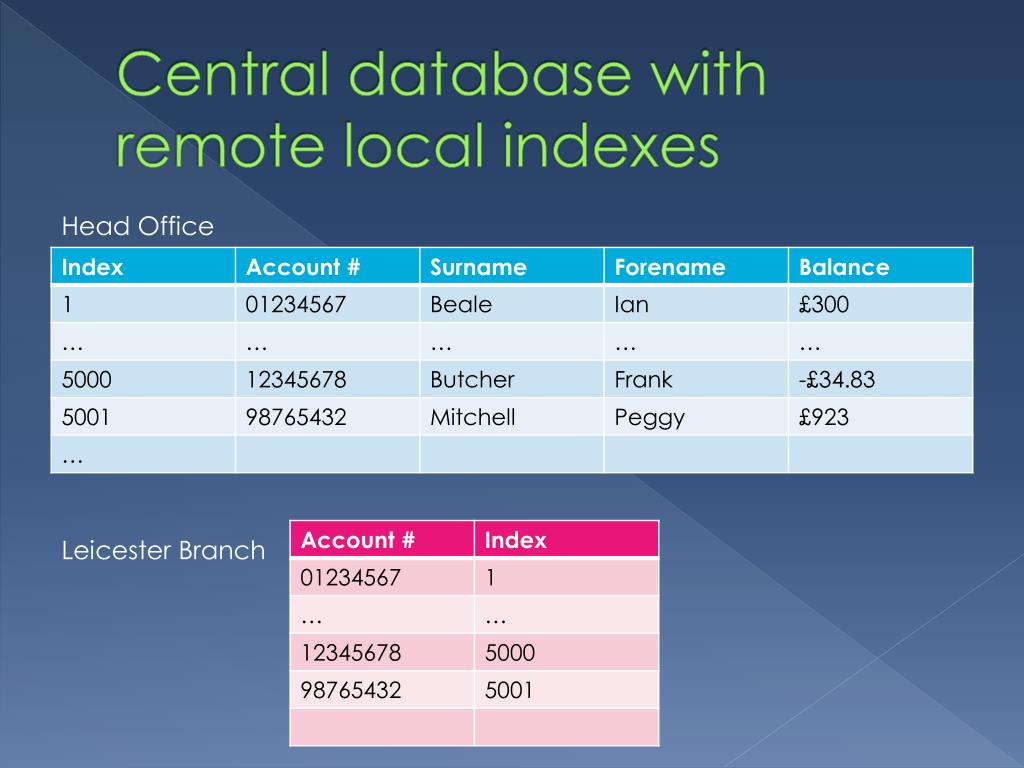 Central database with remote local indexes

Head Office

| Index | Account # | Surname | Forename | Balance |
|---|---|---|---|---|
| 1 | 01234567 | Beale | Ian | £300 |
| … | … | … | … | … |
| 5000 | 12345678 | Butcher | Frank | -£34.83 |
| 5001 | 98765432 | Mitchell | Peggy | £923 |
| … | | | | |

Leicester Branch

| Account # | Index |
|---|---|
| 01234567 | 1 |
| … | … |
| 12345678 | 5000 |
| 98765432 | 5001 |
| | |